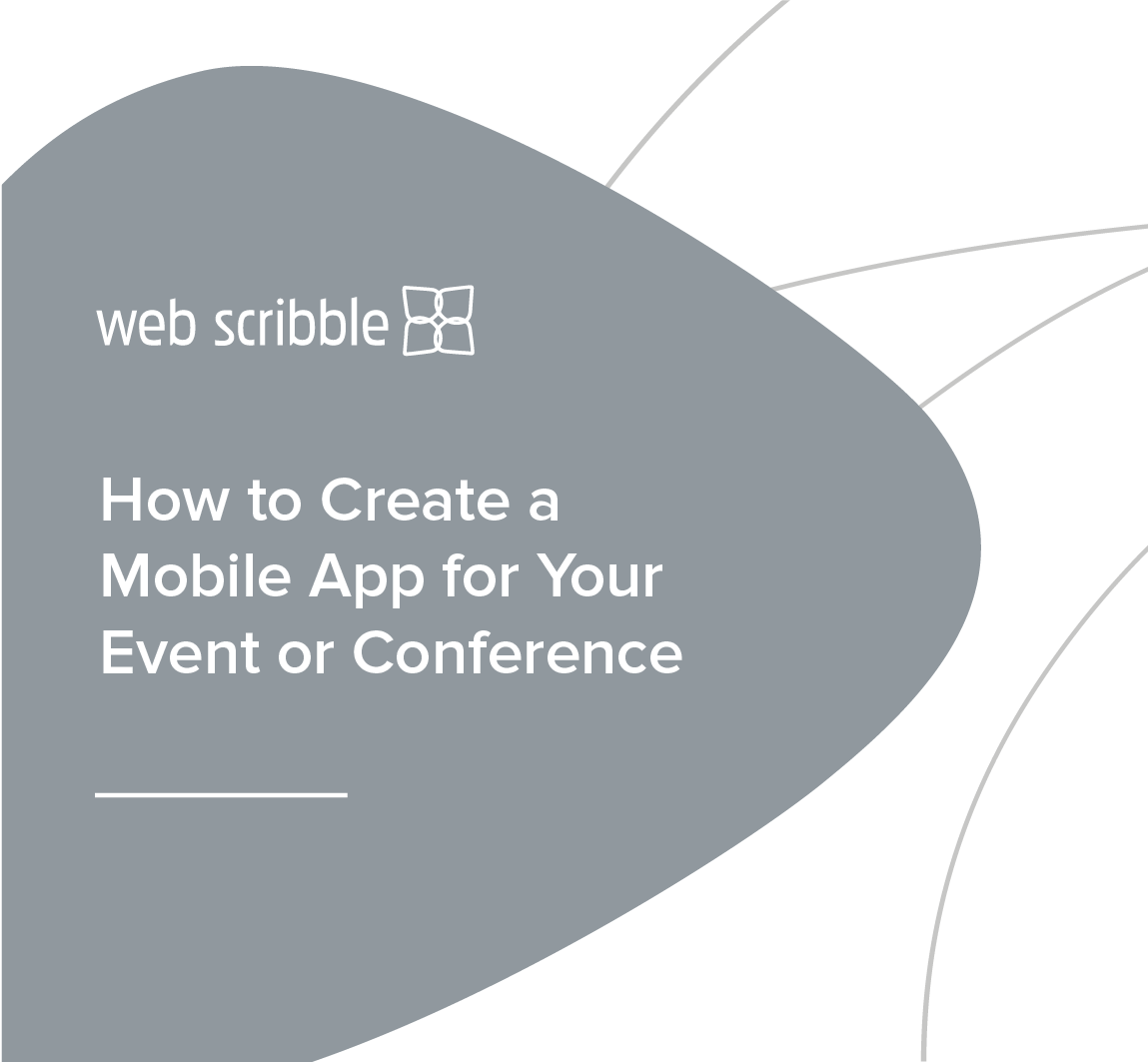 web scribble

How to Create a Mobile App for Your Event or Conference